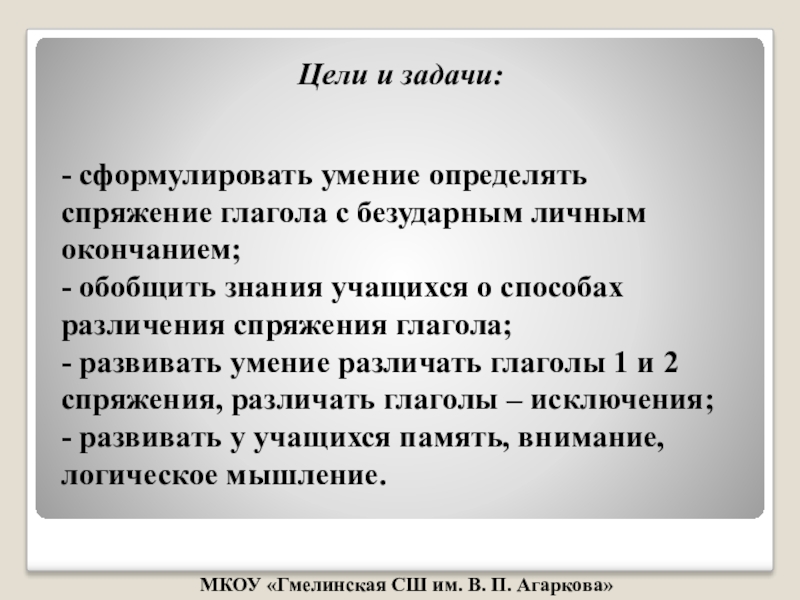 Цели и задачи:

- сформулировать умение определять спряжение глагола с безударным личным окончанием;
- обобщить знания учащихся о способах различения спряжения глагола;
- развивать умение различать глаголы 1 и 2 спряжения, различать глаголы – исключения;
- развивать у учащихся память, внимание, логическое мышление.

МКОУ «Гмелинская СШ им. В. П. Агаркова»